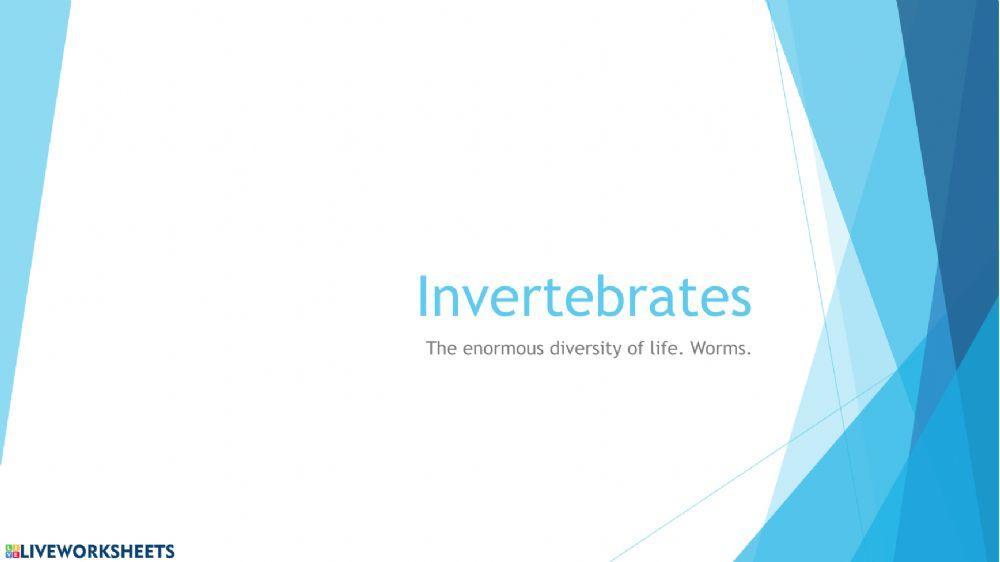 Invertebrates

The enormous diversity of life. Worms.

LIVEWORKSHEETS